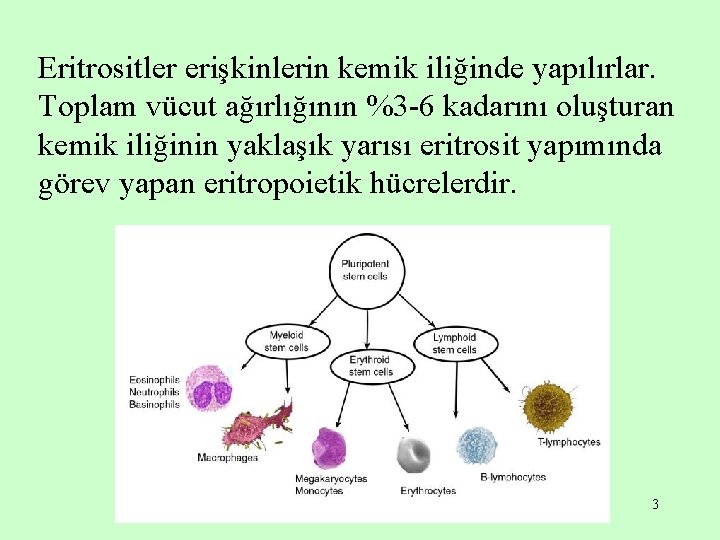 Eritrositler erişkinlerin kemik iliğinde yapılırlar. Toplam vücut ağırlığının %3-6 kadarını oluşturan kemik iliğinin yaklaşık yarısı eritrosit yapımında görev yapan eritropoietik hücrelerdir.

Pluripotent stem cells

Myeloid stem cells

Erythroid stem cells

Lymphoid stem cells

Eosinophils
Neutrophils
Basinophils

Macrophages

Megakaryocytes
Monocytes

Erythrocytes

B-lymphocytes

T-lymphocytes

3